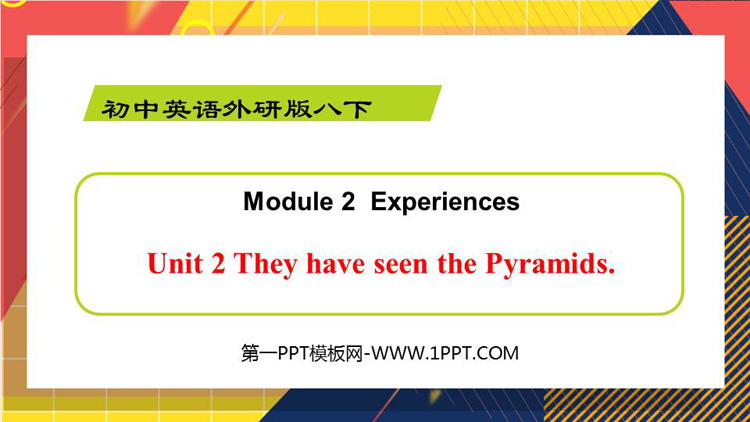 初中英语外研版八下

Module 2 Experiences

Unit 2 They have seen the Pyramids.

第一PPT模板网-WWW.1PPT.COM